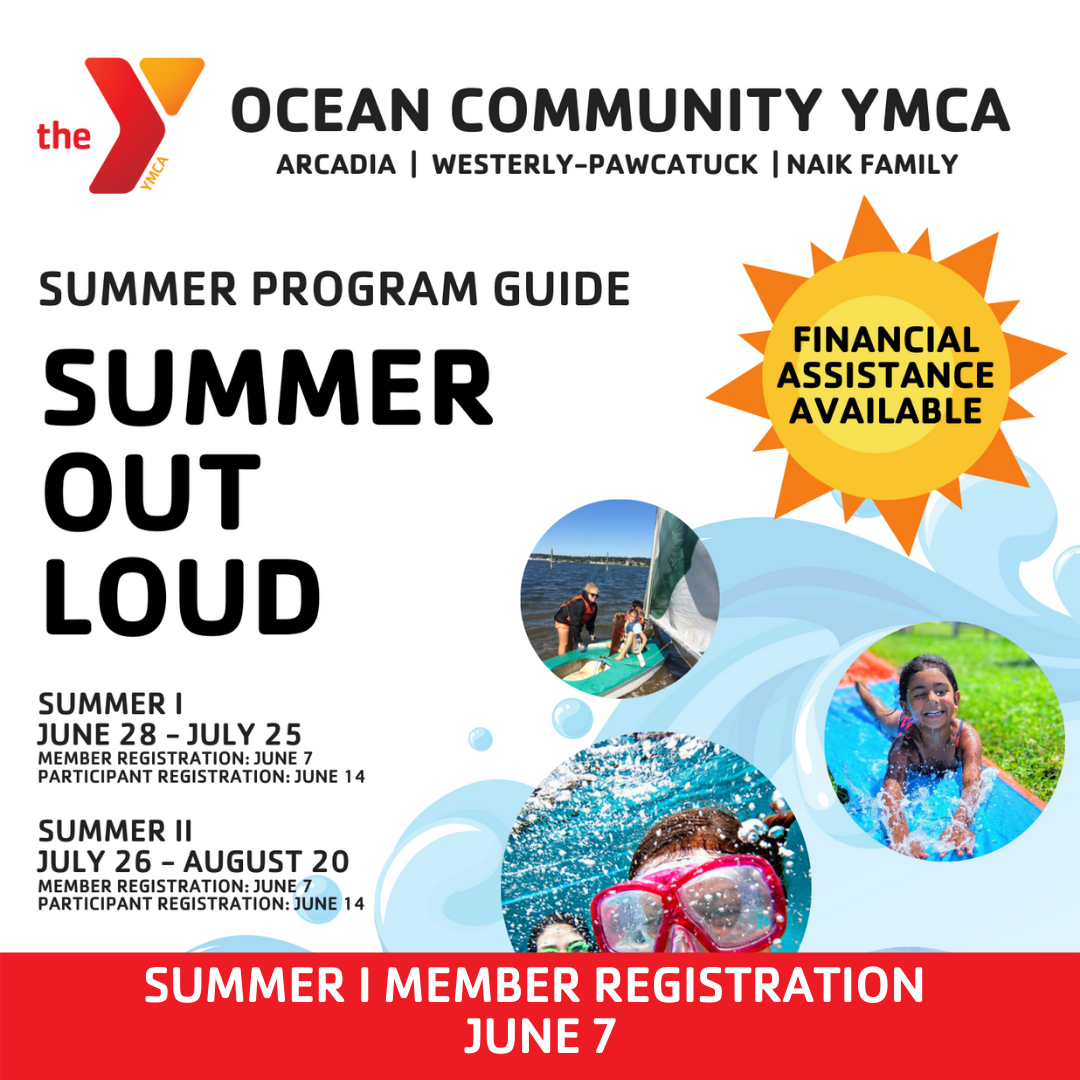 the YMCA

OCEAN COMMUNITY YMCA

ARCADIA | WESTERLY-PAWCATUCK | NAIK FAMILY

SUMMER PROGRAM GUIDE

SUMMER OUT LOUD

FINANCIAL ASSISTANCE AVAILABLE

SUMMER I
JUNE 28 - JULY 25
MEMBER REGISTRATION: JUNE 7
PARTICIPANT REGISTRATION: JUNE 14

SUMMER II
JULY 26 - AUGUST 20
MEMBER REGISTRATION: JUNE 7
PARTICIPANT REGISTRATION: JUNE 14

SUMMER I MEMBER REGISTRATION
JUNE 7